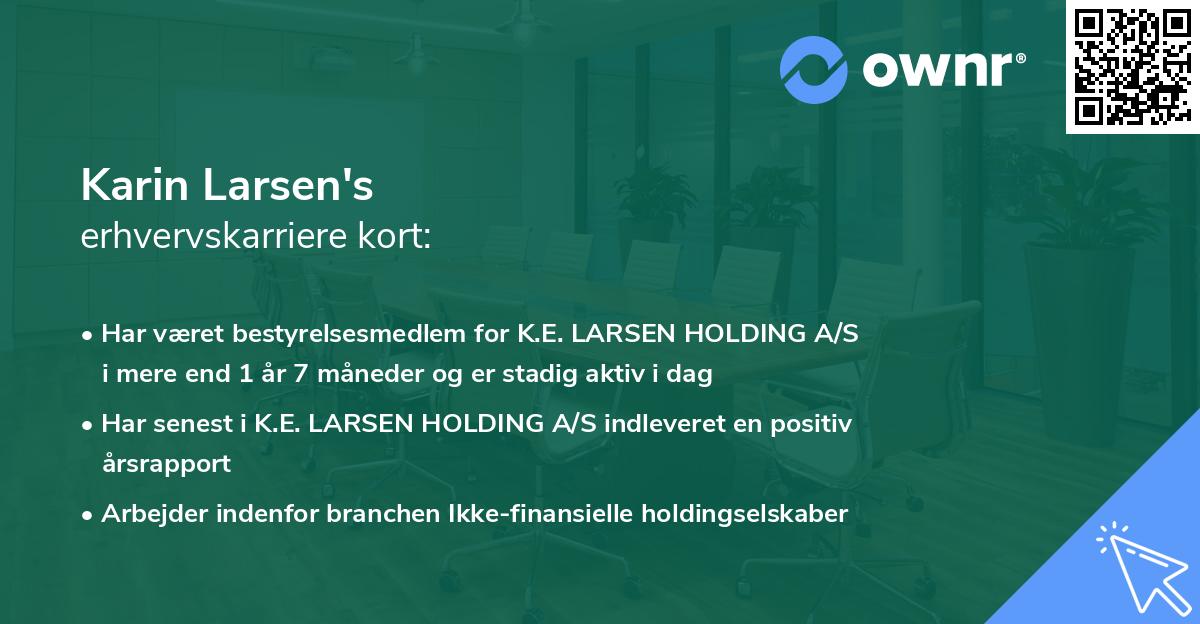 ownr®

Karin Larsen's
erhvervskarriere kort:

• Har været bestyrelsesmedlem for K.E. LARSEN HOLDING A/S i mere end 1 år 7 måneder og er stadig aktiv i dag

• Har senest i K.E. LARSEN HOLDING A/S indleveret en positiv årsrapport

• Arbejder indenfor branchen Ikke-finansielle holdingselskaber